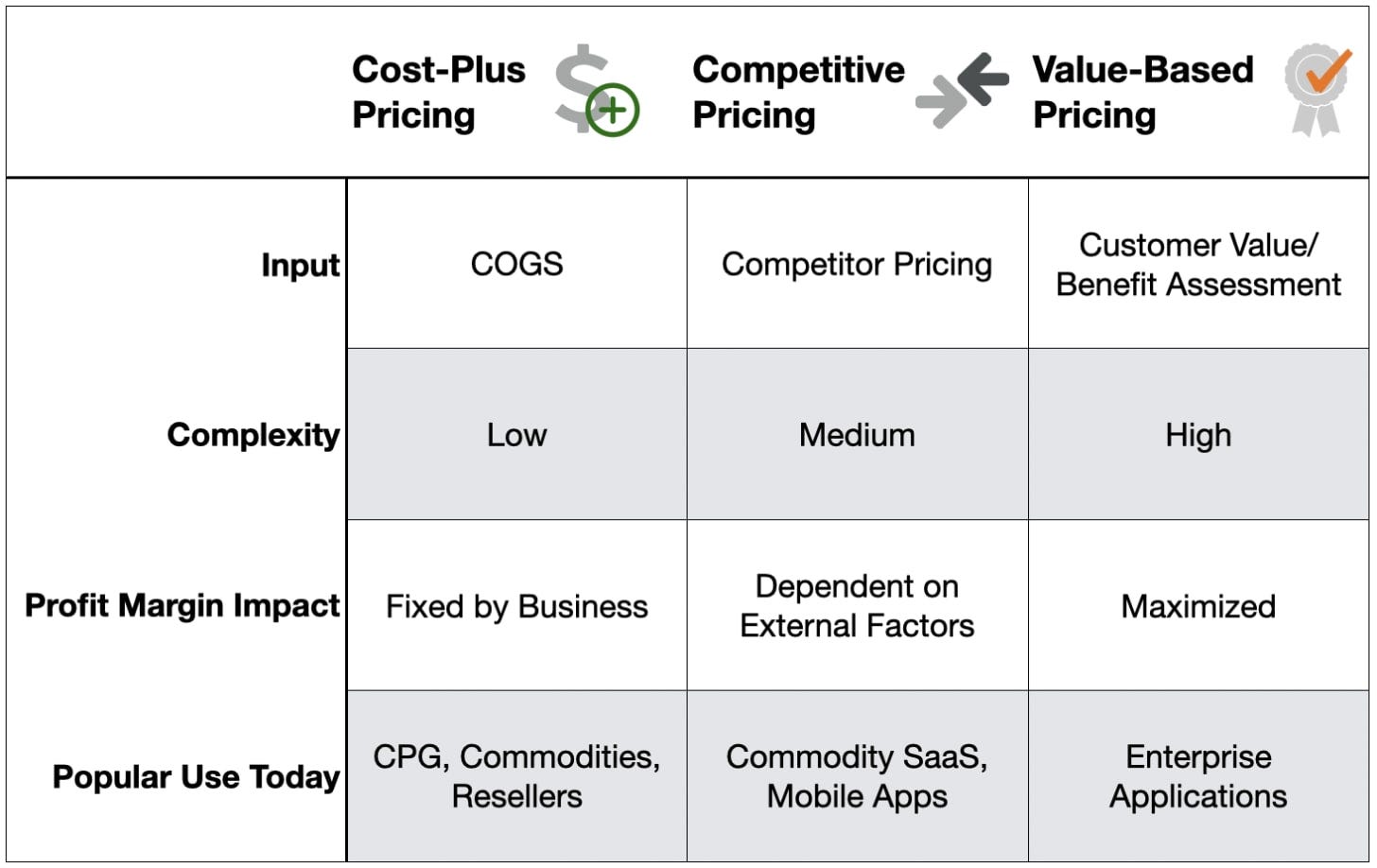 |  | Cost-Plus Pricing | Competitive Pricing | Value-Based Pricing |
|---|---|---|---|
| Input | COGS | Competitor Pricing | Customer Value/ Benefit Assessment |
| Complexity | Low | Medium | High |
| Profit Margin Impact | Fixed by Business | Dependent on External Factors | Maximized |
| Popular Use Today | CPG, Commodities, Resellers | Commodity SaaS, Mobile Apps | Enterprise Applications |